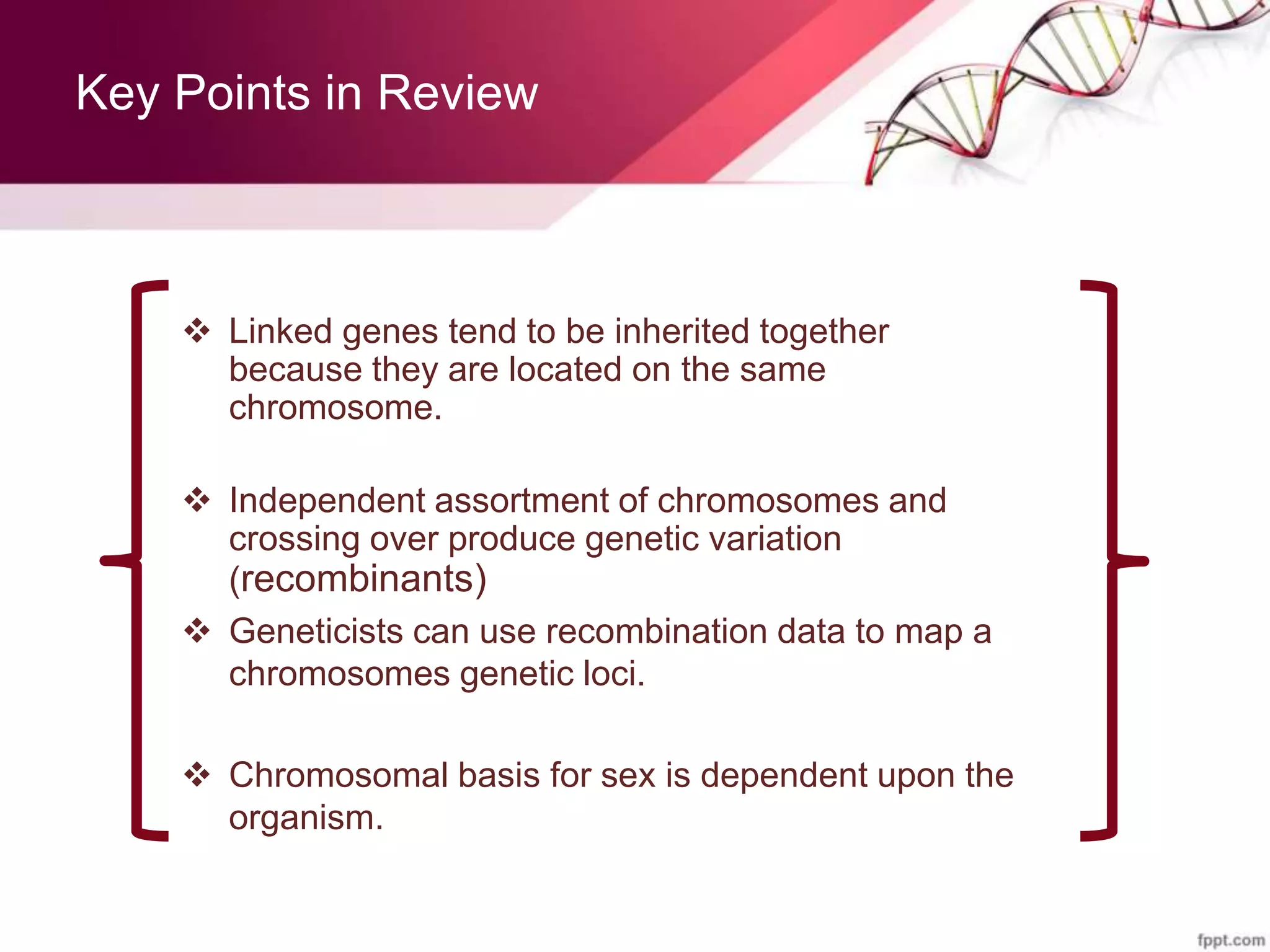 Key Points in Review

❖ Linked genes tend to be inherited together because they are located on the same chromosome.

❖ Independent assortment of chromosomes and crossing over produce genetic variation (recombinants)

❖ Geneticists can use recombination data to map a chromosomes genetic loci.

❖ Chromosomal basis for sex is dependent upon the organism.

fppt.com